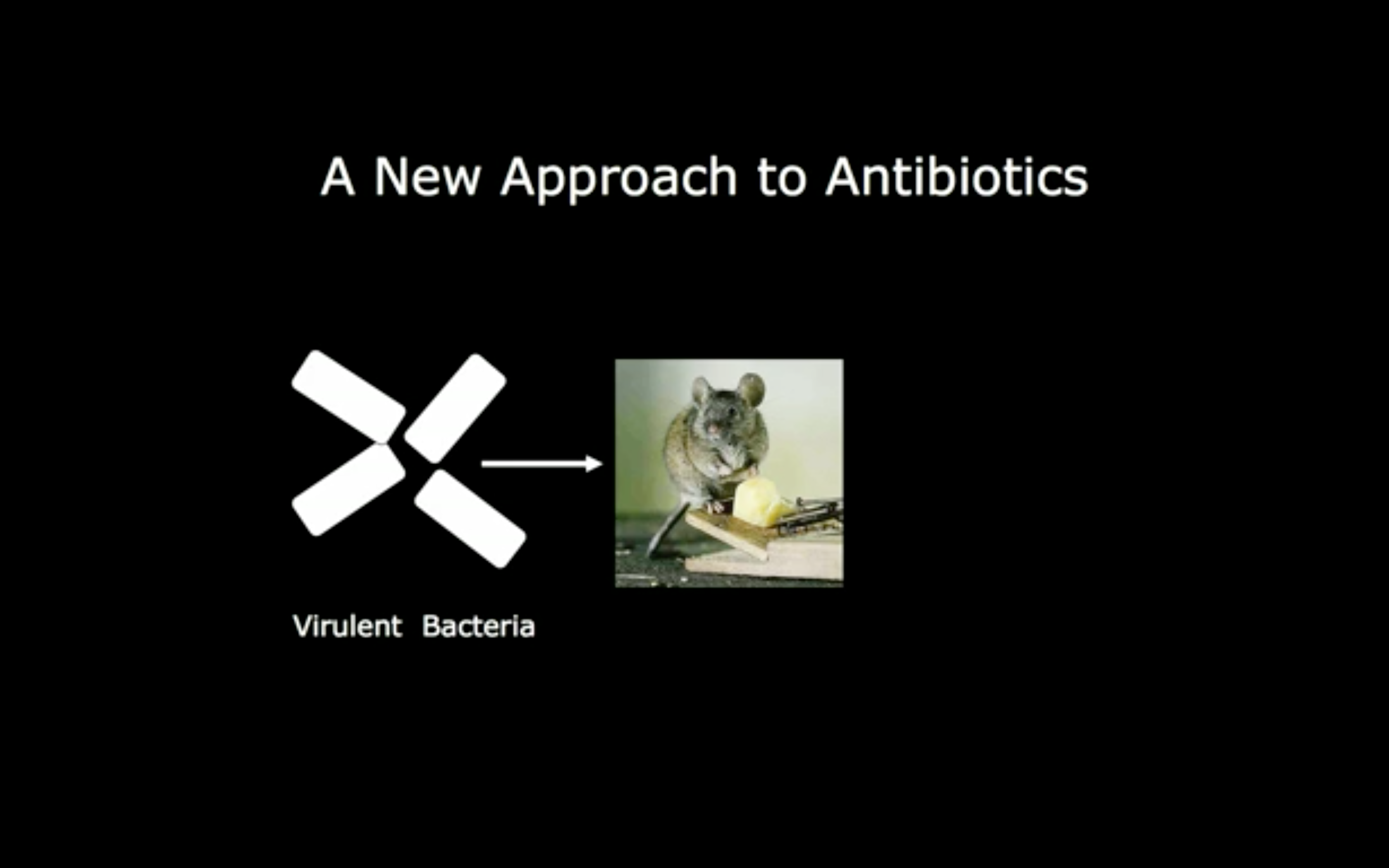 A New Approach to Antibiotics

Virulent Bacteria